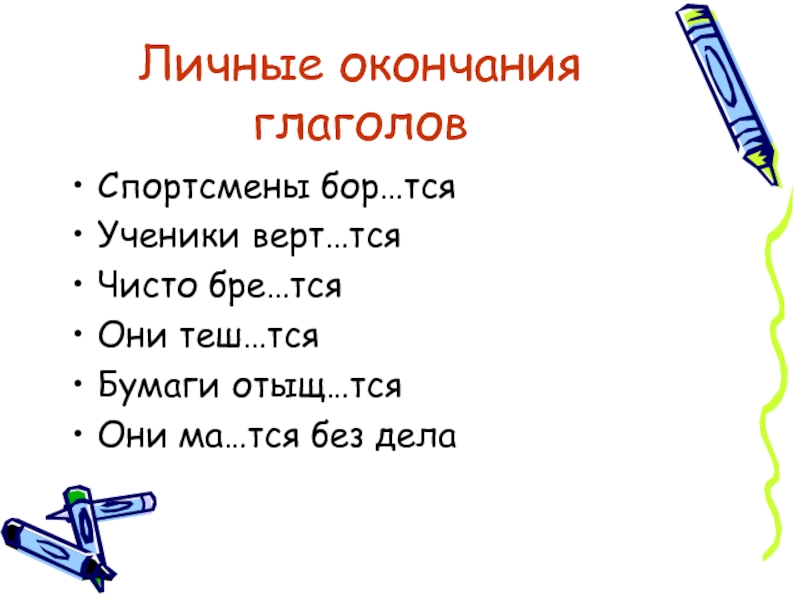 Личные окончания глаголов

• Спортсмены бор…тся
• Ученики верт…тся
• Чисто бре…тся
• Они теш…тся
• Бумаги отыщ…тся
• Они ма…тся без дела